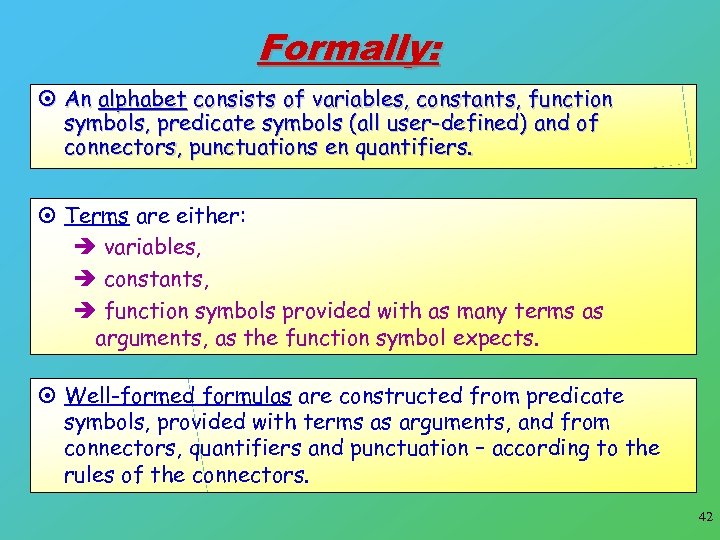 Formally:

⊙ An alphabet consists of variables, constants, function symbols, predicate symbols (all user-defined) and of connectors, punctuations en quantifiers.

⊙ Terms are either:

➔ variables,

➔ constants,

➔ function symbols provided with as many terms as arguments, as the function symbol expects.

⊙ Well-formed formulas are constructed from predicate symbols, provided with terms as arguments, and from connectors, quantifiers and punctuation – according to the rules of the connectors.

42